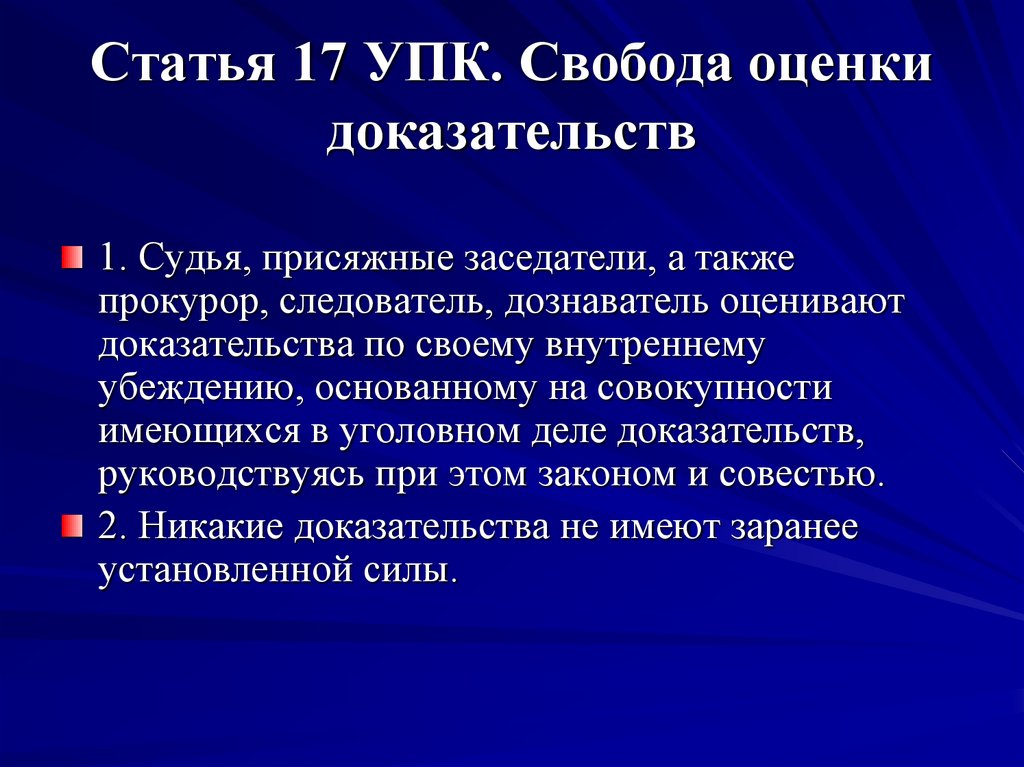 Статья 17 УПК. Свобода оценки доказательств

1. Судья, присяжные заседатели, а также прокурор, следователь, дознаватель оценивают доказательства по своему внутреннему убеждению, основанному на совокупности имеющихся в уголовном деле доказательств, руководствуясь при этом законом и совестью.

2. Никакие доказательства не имеют заранее установленной силы.